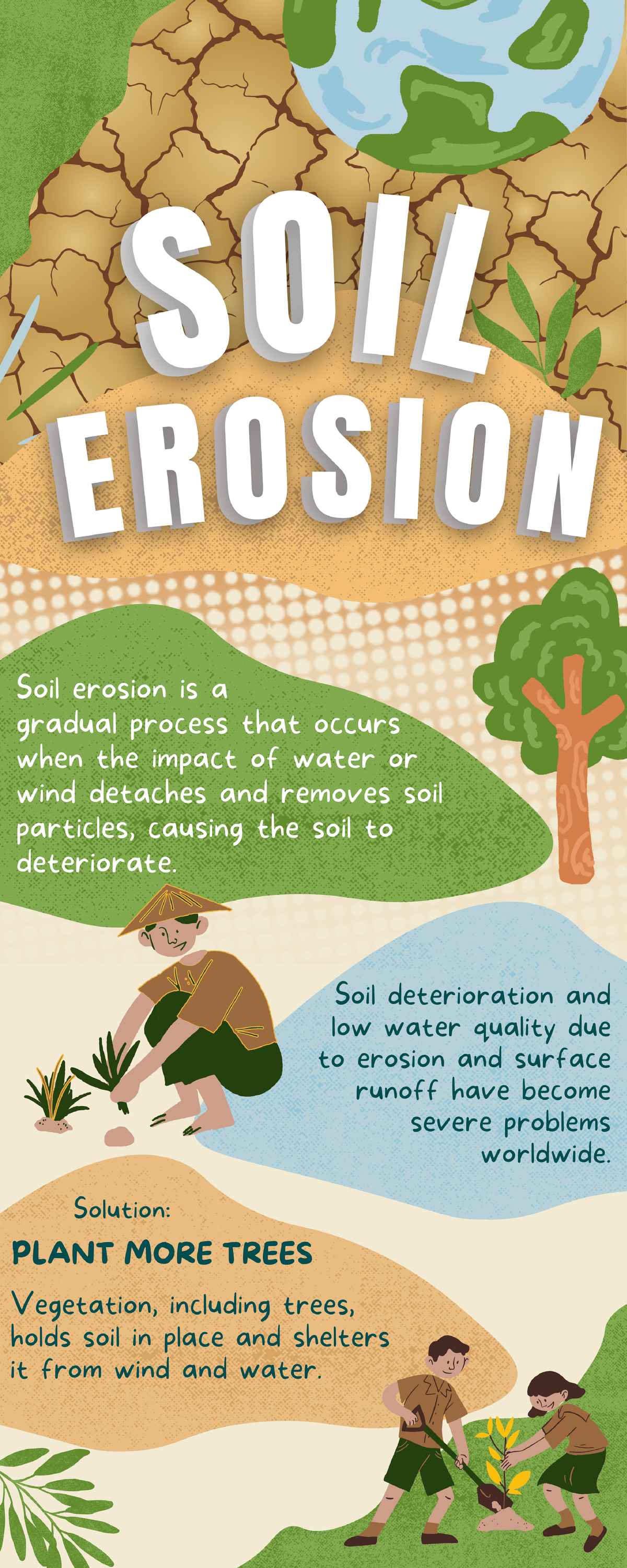 SOIL EROSION

Soil erosion is a gradual process that occurs when the impact of water or wind detaches and removes soil particles, causing the soil to deteriorate.

Soil deterioration and low water quality due to erosion and surface runoff have become severe problems worldwide.

Solution:

PLANT MORE TREES

Vegetation, including trees, holds soil in place and shelters it from wind and water.